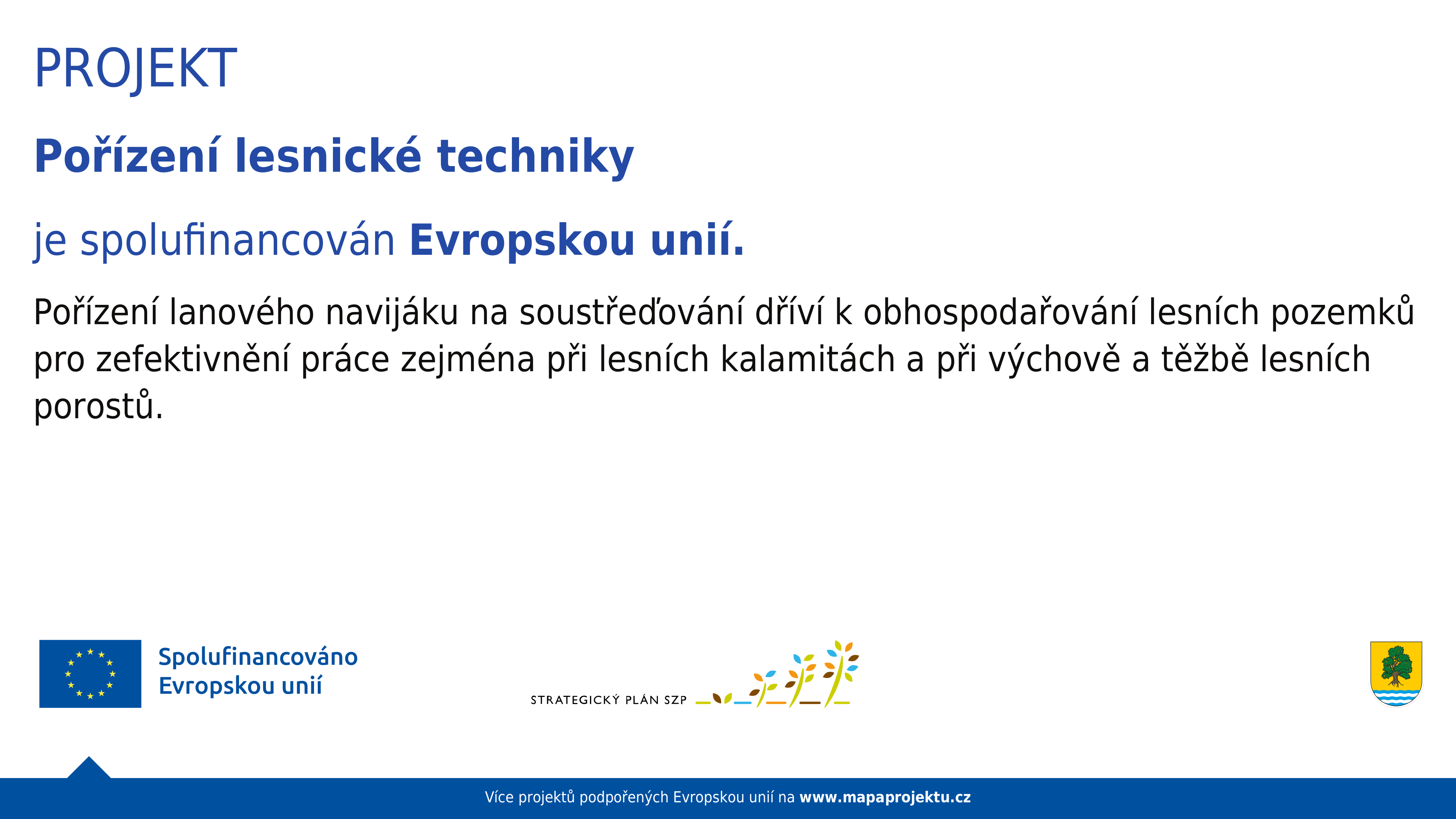 PROJEKT

Pořízení lesnické techniky

je spolufinancován Evropskou unií.

Pořízení lanového navijáku na soustřeďování dříví k obhospodařování lesních pozemků pro zefektivnění práce zejména při lesních kalamitách a při výchově a těžbě lesních porostů.

Spolufinancováno Evropskou unií

STRATEGICKÝ PLÁN SZP

Více projektů podpořených Evropskou unií na www.mapaprojektu.cz